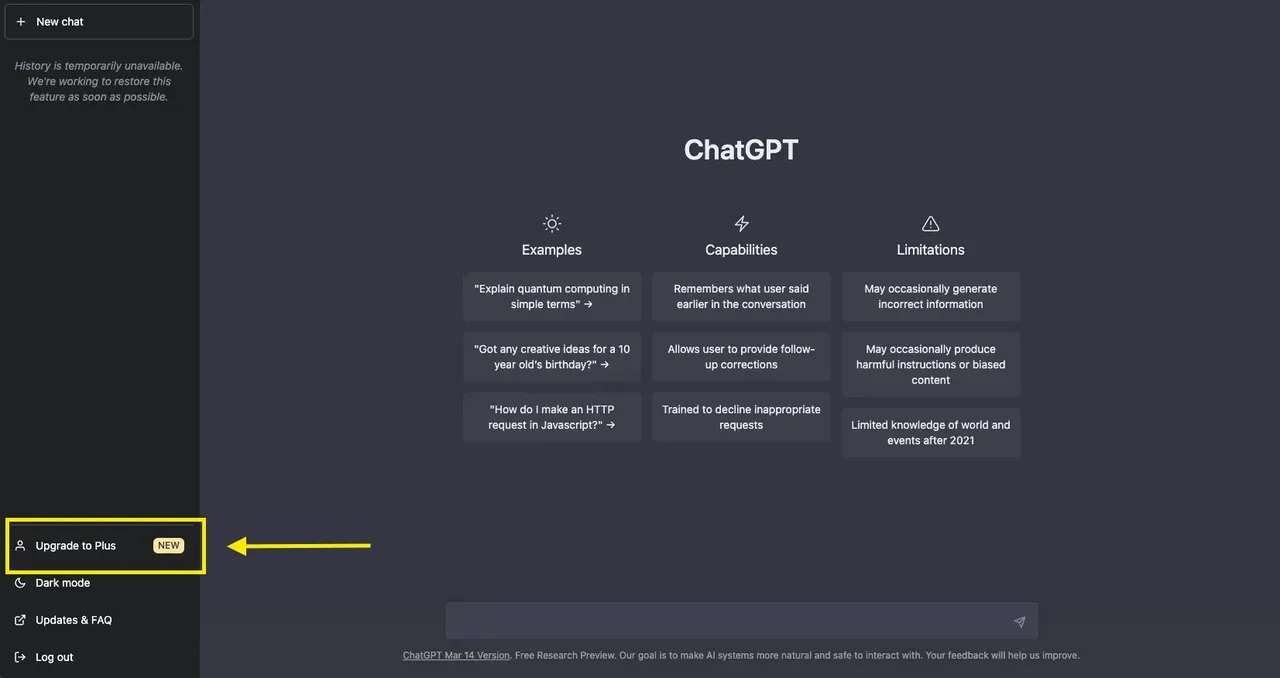 + New chat

History is temporarily unavailable. We're working to restore this feature as soon as possible.

Upgrade to Plus NEW

Dark mode

Updates & FAQ

Log out

ChatGPT

Examples

"Explain quantum computing in simple terms" →

"Got any creative ideas for a 10 year old's birthday?" →

"How do I make an HTTP request in Javascript?" →

Capabilities

Remembers what user said earlier in the conversation

Allows user to provide follow-up corrections

Trained to decline inappropriate requests

Limitations

May occasionally generate incorrect information

May occasionally produce harmful instructions or biased content

Limited knowledge of world and events after 2021

ChatGPT Mar 14 Version. Free Research Preview. Our goal is to make AI systems more natural and safe to interact with. Your feedback will help us improve.